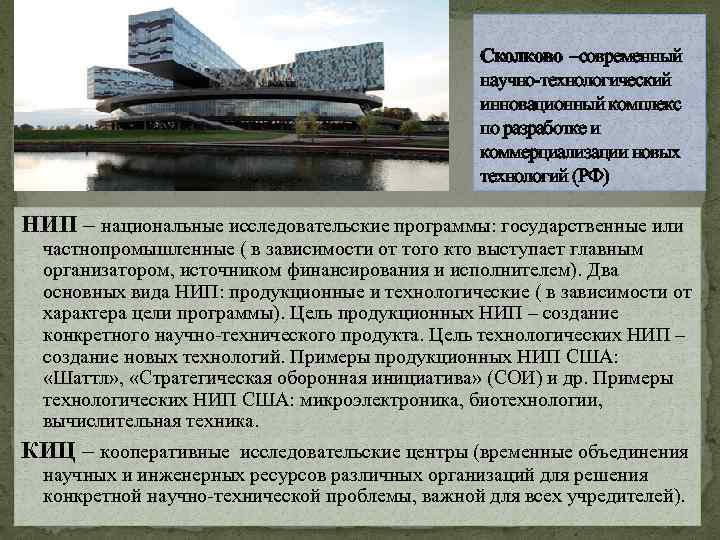 Сколково –современный научно-технологический инновационный комплекс по разработке и коммерциализации новых технологий (РФ)

НИП – национальные исследовательские программы: государственные или частнопромышленные ( в зависимости от того кто выступает главным организатором, источником финансирования и исполнителем). Два основных вида НИП: продукционные и технологические ( в зависимости от характера цели программы). Цель продукционных НИП – создание конкретного научно-технического продукта. Цель технологических НИП – создание новых технологий. Примеры продукционных НИП США: «Шаттл», «Стратегическая оборонная инициатива» (СОИ) и др. Примеры технологических НИП США: микроэлектроника, биотехнологии, вычислительная техника.

КИЦ – кооперативные исследовательские центры (временные объединения научных и инженерных ресурсов различных организаций для решения конкретной научно-технической проблемы, важной для всех учредителей).